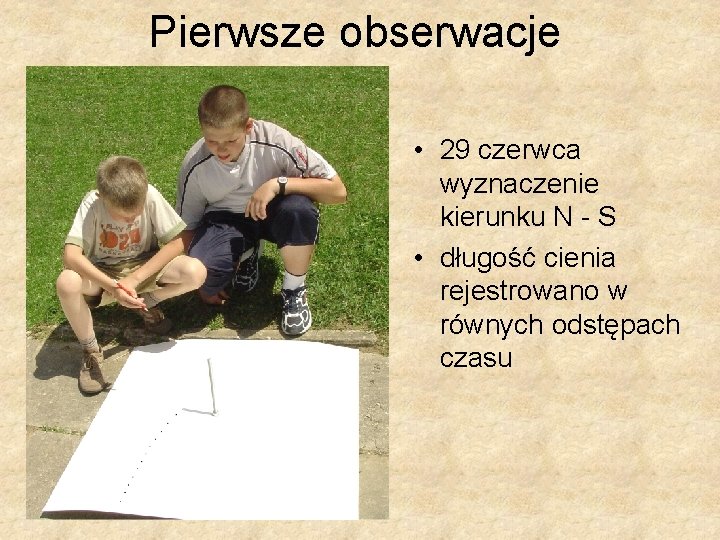 Pierwsze obserwacje

• 29 czerwca wyznaczenie kierunku N - S
• długość cienia rejestrowano w równych odstępach czasu